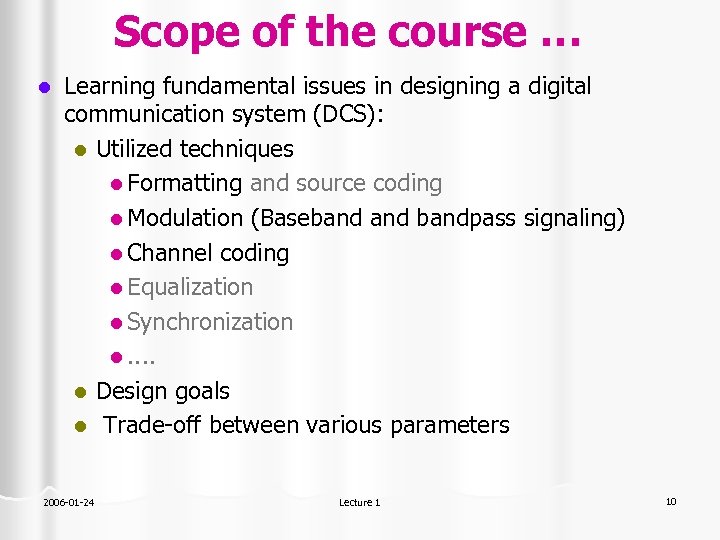 Scope of the course …

- Learning fundamental issues in designing a digital communication system (DCS):
  - Utilized techniques
    - Formatting and source coding
    - Modulation (Baseband and bandpass signaling)
    - Channel coding
    - Equalization
    - Synchronization
    - ….
  - Design goals
  - Trade-off between various parameters

2006-01-24 Lecture 1 10